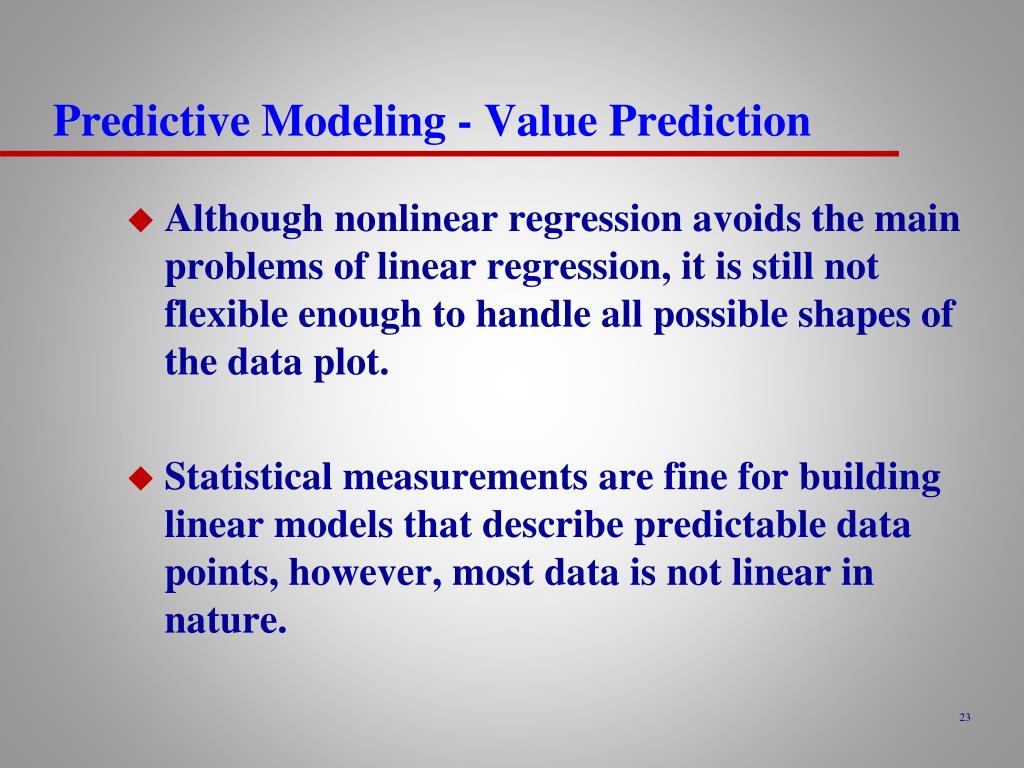 Predictive Modeling - Value Prediction

◆ Although nonlinear regression avoids the main problems of linear regression, it is still not flexible enough to handle all possible shapes of the data plot.

◆ Statistical measurements are fine for building linear models that describe predictable data points, however, most data is not linear in nature.

23